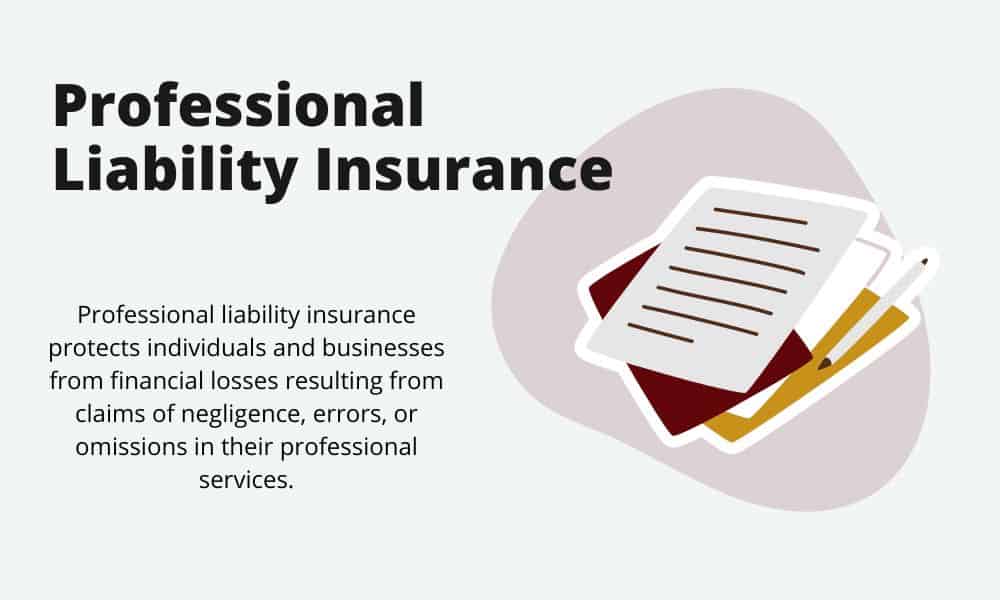 Professional Liability Insurance

Professional liability insurance protects individuals and businesses from financial losses resulting from claims of negligence, errors, or omissions in their professional services.